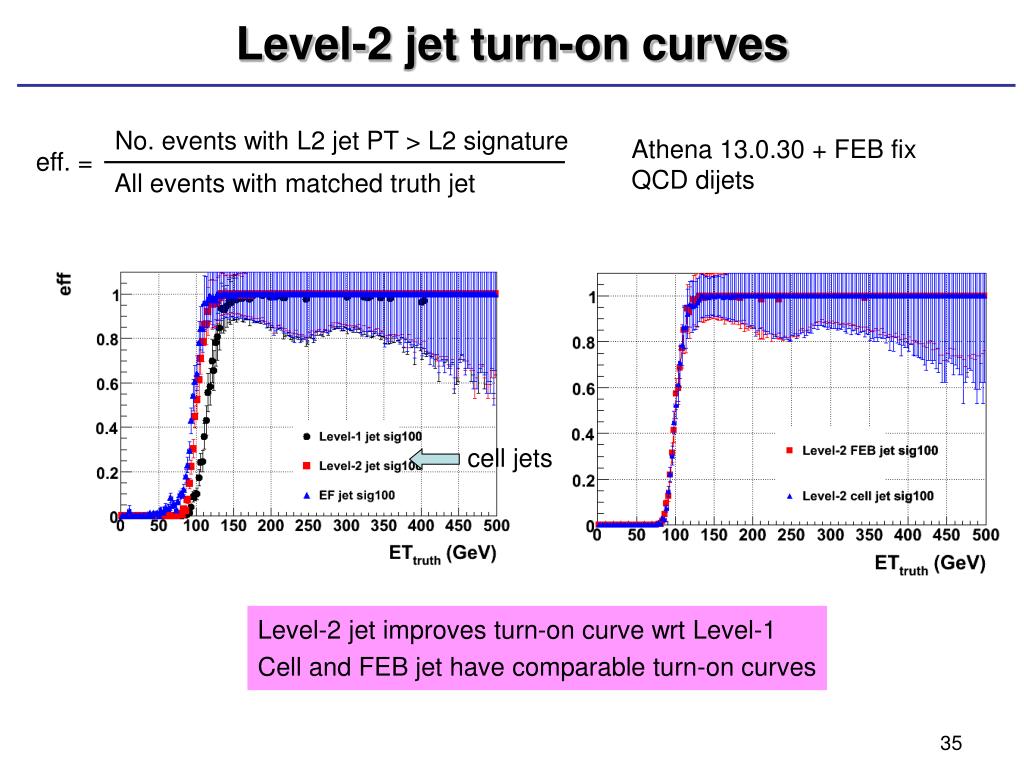 Level-2 jet turn-on curves

eff. = $\frac{\text{No. events with L2 jet PT > L2 signature}}{\text{All events with matched truth jet}}$

Athena 13.0.30 + FEB fix
QCD dijets

eff

1
0.8
0.6
0.4
0.2
0
0 50 100 150 200 250 300 350 400 450 500
$ET_{truth}$ (GeV)

Level-1 jet sig100
Level-2 jet sig100
EF jet sig100

cell jets

1
0.8
0.6
0.4
0.2
0
0 50 100 150 200 250 300 350 400 450 500
$ET_{truth}$ (GeV)

Level-2 FEB jet sig100
Level-2 cell jet sig100

Level-2 jet improves turn-on curve wrt Level-1
Cell and FEB jet have comparable turn-on curves

35